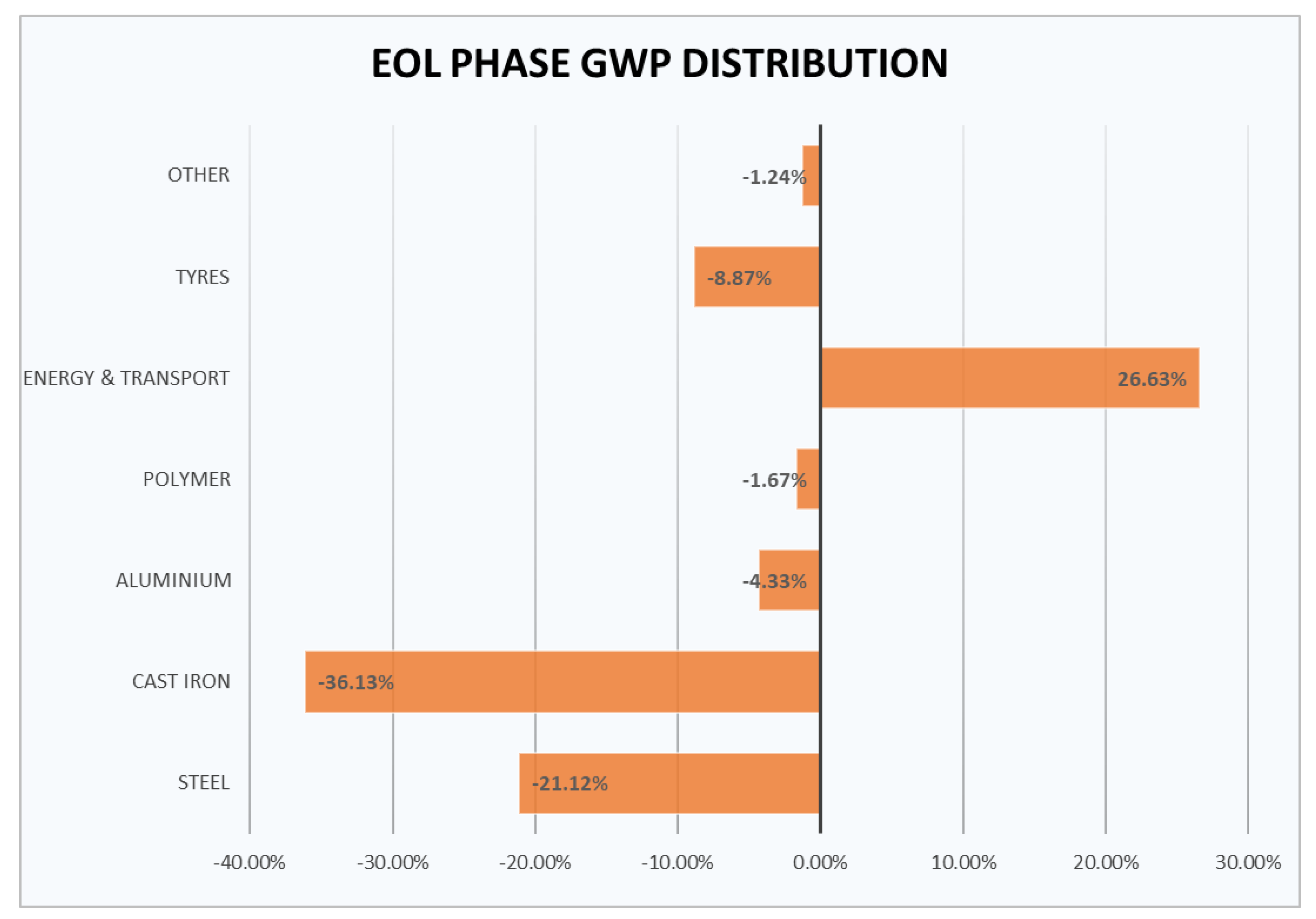 EOL PHASE GWP DISTRIBUTION

OTHER
-1.24%
TYRES
-8.87%
ENERGY & TRANSPORT
26.63%
POLYMER
-1.67%
ALUMINIUM
-4.33%
CAST IRON
-36.13%
STEEL
-21.12%

-40.00% -30.00% -20.00% -10.00% 0.00% 10.00% 20.00% 30.00%